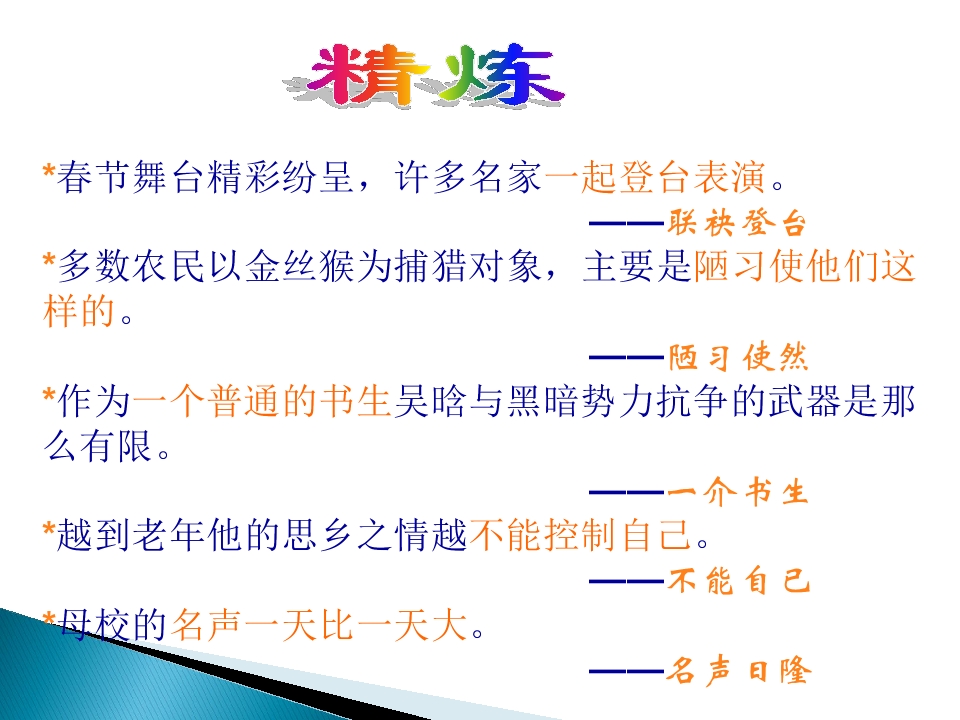 精炼

*春节舞台精彩纷呈，许多名家一起登台表演。

——联袂登台

*多数农民以金丝猴为捕猎对象，主要是陋习使他们这样的。

——陋习使然

*作为一个普通的书生吴晗与黑暗势力抗争的武器是那么有限。

——一介书生

*越到老年他的思乡之情越不能控制自己。

——不能自已

*母校的名声一天比一天大。

——名声日隆